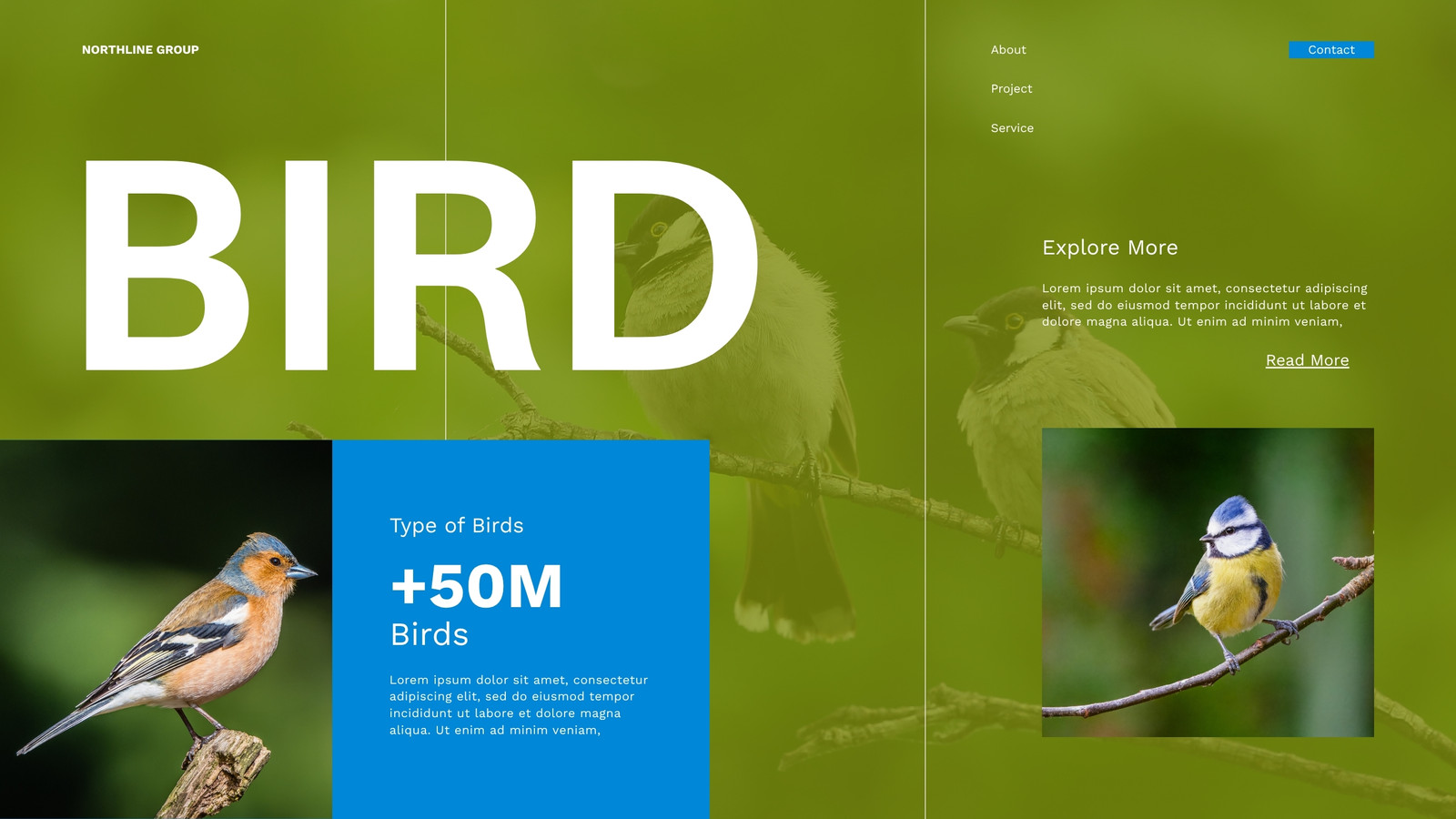 NORTHLINE GROUP

About

Project

Service

Contact

BIRD

Explore More

Lorem ipsum dolor sit amet, consectetur adipiscing elit, sed do eiusmod tempor incididunt ut labore et dolore magna aliqua. Ut enim ad minim veniam,

Read More

Type of Birds

+50M

Birds

Lorem ipsum dolor sit amet, consectetur adipiscing elit, sed do eiusmod tempor incididunt ut labore et dolore magna aliqua. Ut enim ad minim veniam,